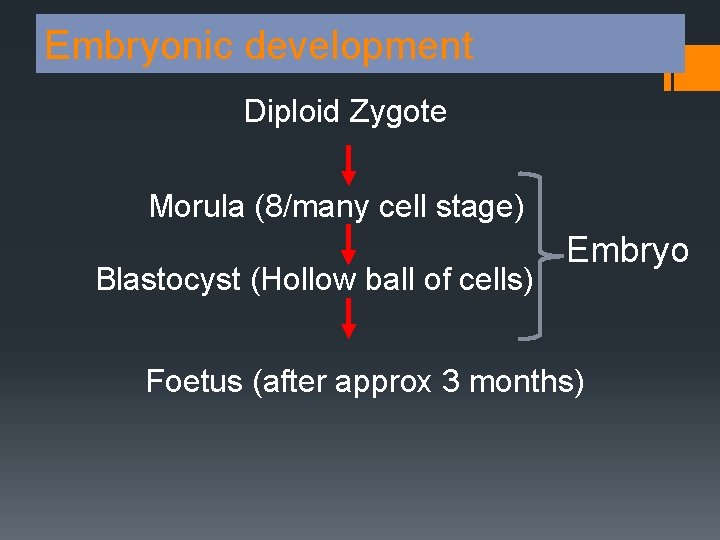 Embryonic development

Diploid Zygote

Morula (8/many cell stage)

Blastocyst (Hollow ball of cells)

Embryo

Foetus (after approx 3 months)